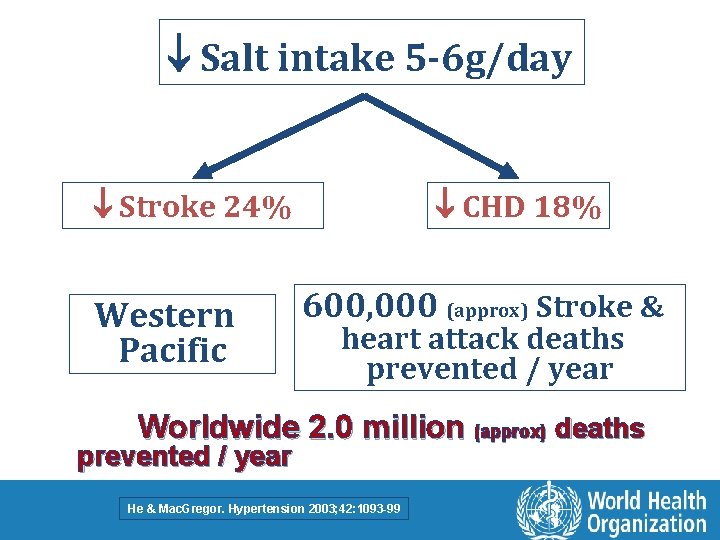 ↓ Salt intake 5-6g/day

↓ Stroke 24%

↓ CHD 18%

Western Pacific

600,000 (approx) Stroke & heart attack deaths prevented / year

Worldwide 2.0 million (approx) deaths prevented / year

He & MacGregor. Hypertension 2003;42:1093-99

World Health Organization